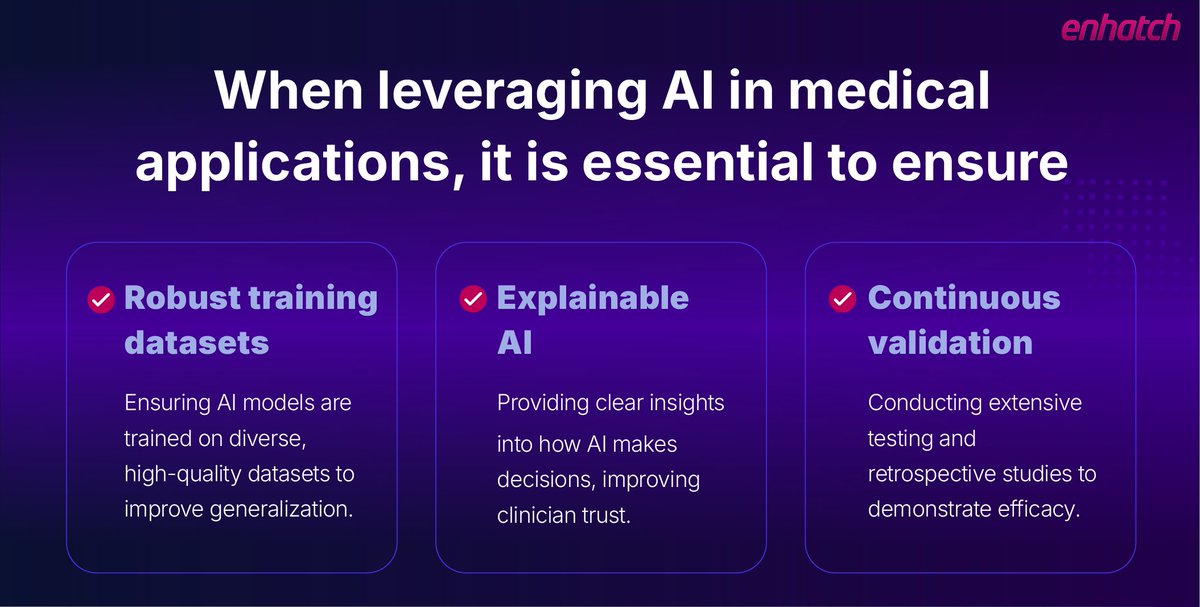 enhatch

When leveraging AI in medical applications, it is essential to ensure

Robust training datasets

Ensuring AI models are trained on diverse, high-quality datasets to improve generalization.

Explainable AI

Providing clear insights into how AI makes decisions, improving clinician trust.

Continuous validation

Conducting extensive testing and retrospective studies to demonstrate efficacy.